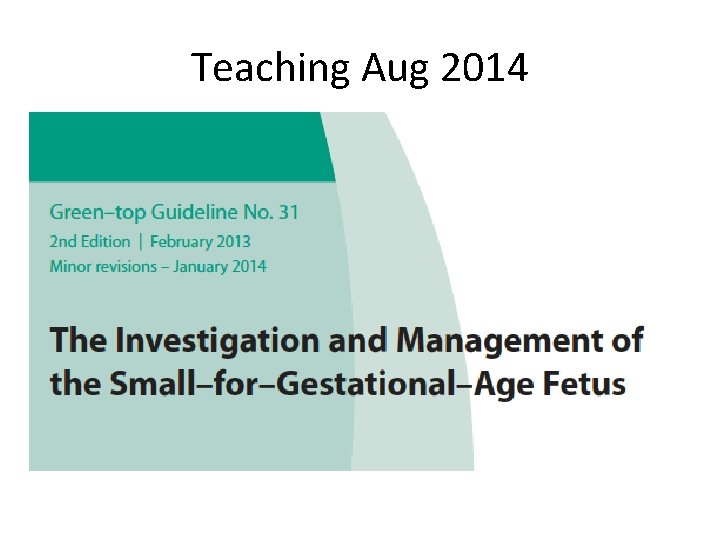 Teaching Aug 2014

Green–top Guideline No. 31
2nd Edition | February 2013
Minor revisions – January 2014

The Investigation and Management of the Small–for–Gestational–Age Fetus